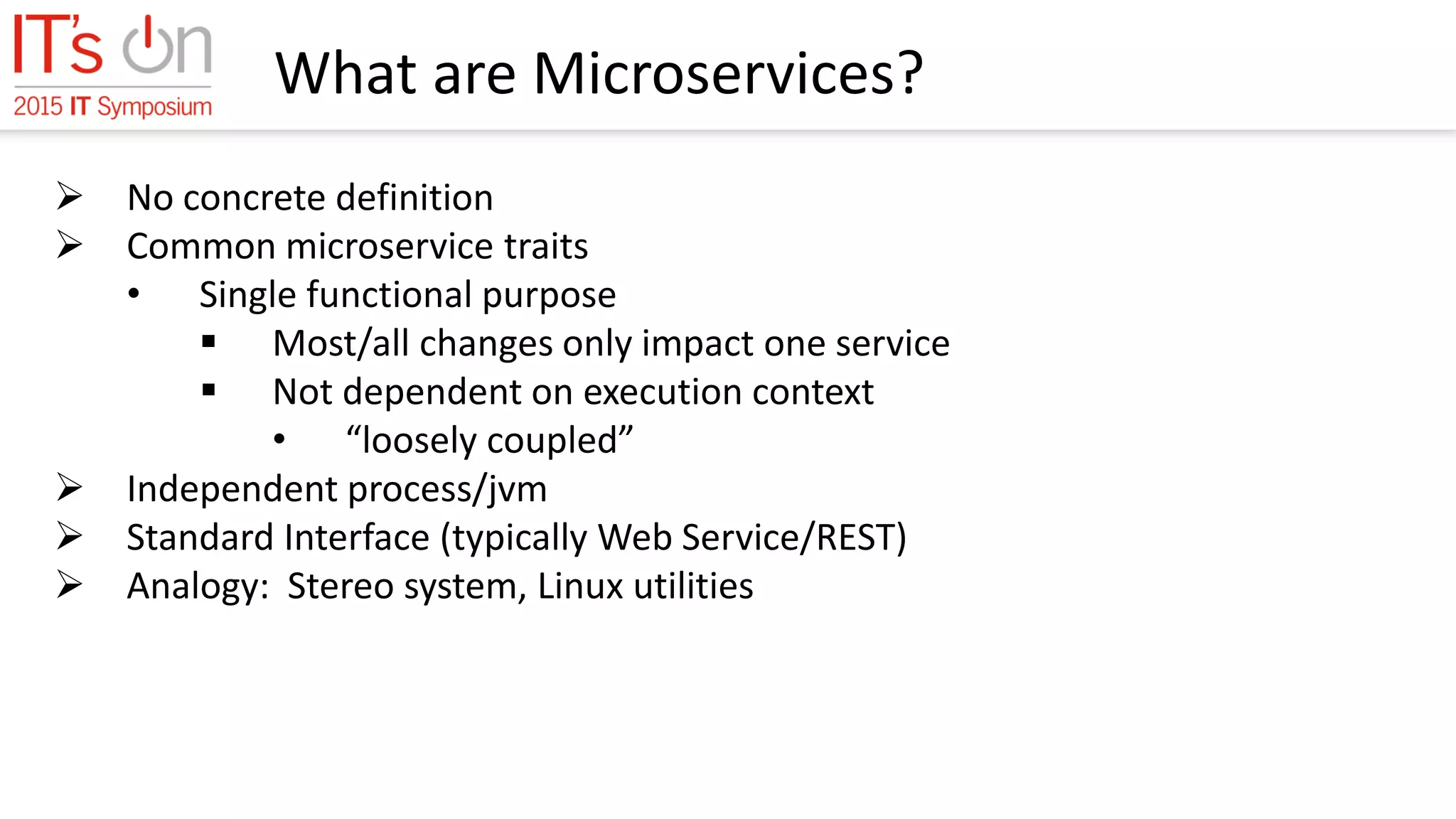 IT's on
2015 IT Symposium

What are Microservices?

➢ No concrete definition
➢ Common microservice traits
• Single functional purpose
▪ Most/all changes only impact one service
▪ Not dependent on execution context
• “loosely coupled”
➢ Independent process/jvm
➢ Standard Interface (typically Web Service/REST)
➢ Analogy: Stereo system, Linux utilities